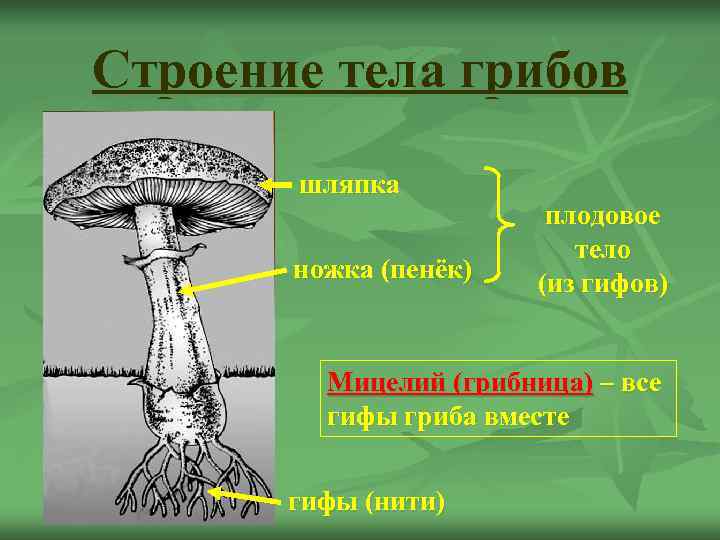 Строение тела грибов

шляпка

ножка (пенёк)

плодовое тело (из гифов)

Мицелий (грибница) – все гифы гриба вместе

гифы (нити)